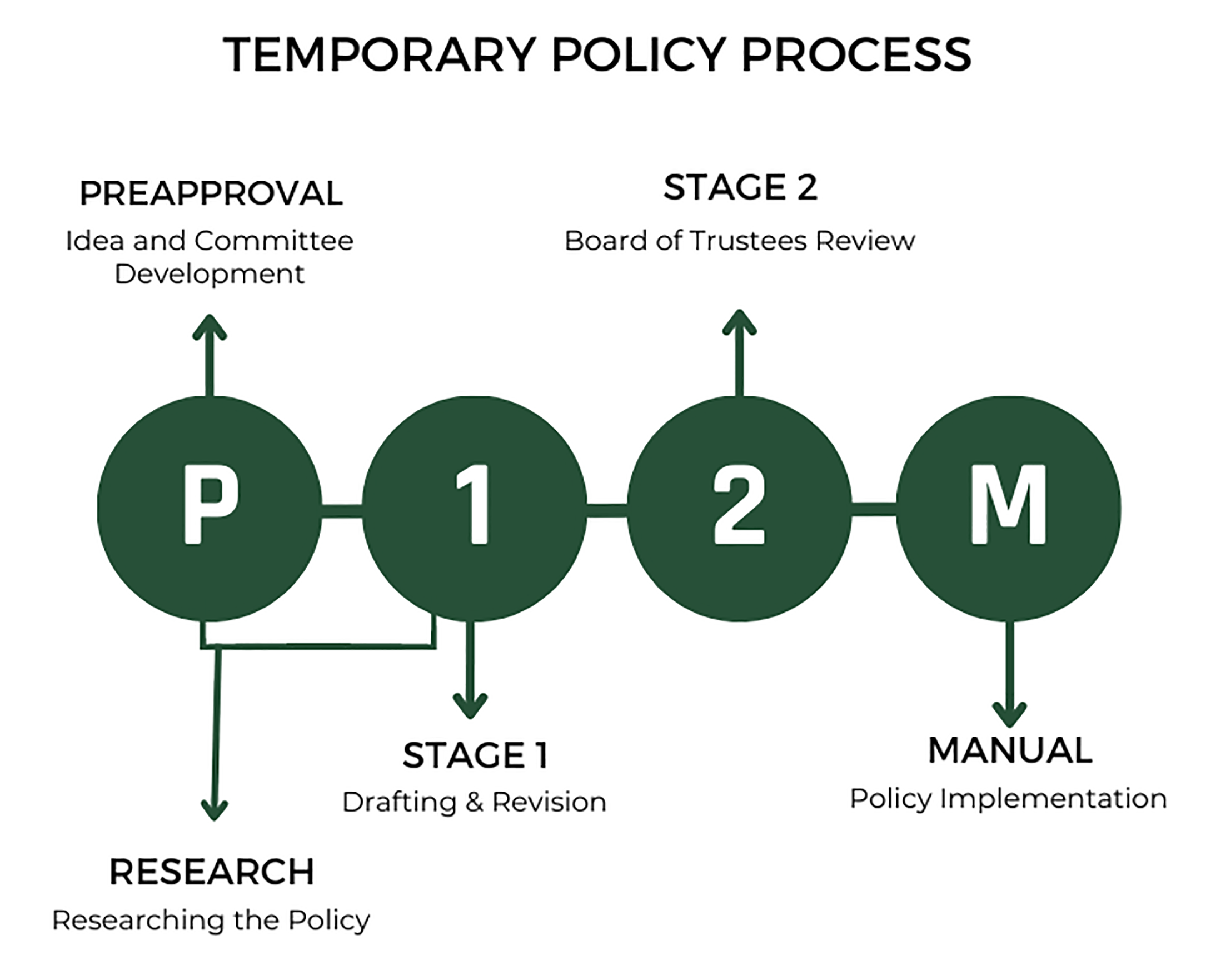 TEMPORARY POLICY PROCESS

PREAPPROVAL
Idea and Committee Development

STAGE 2
Board of Trustees Review

P

1

2

M

STAGE 1
Drafting & Revision

MANUAL
Policy Implementation

RESEARCH
Researching the Policy